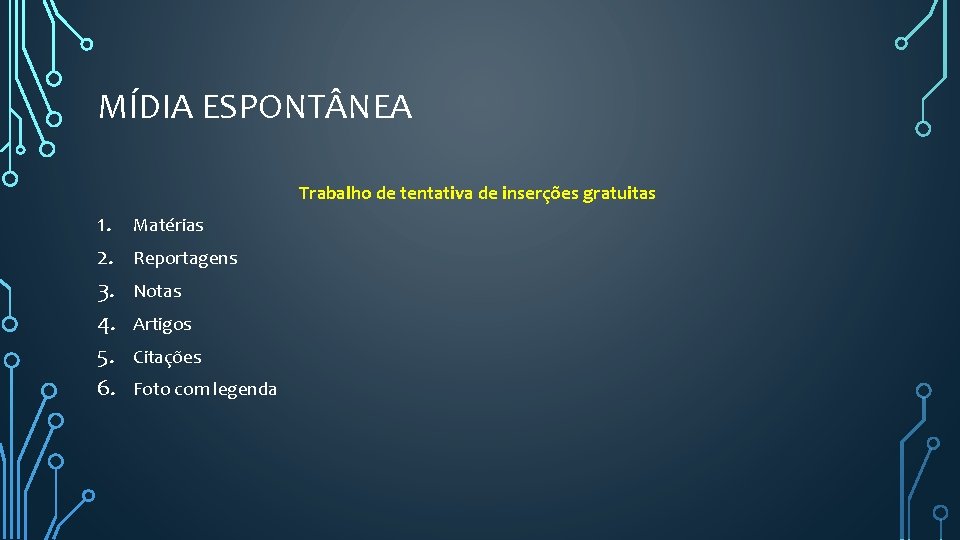 MÍDIA ESPONTÂNEA

Trabalho de tentativa de inserções gratuitas

1. Matérias
2. Reportagens
3. Notas
4. Artigos
5. Citações
6. Foto com legenda